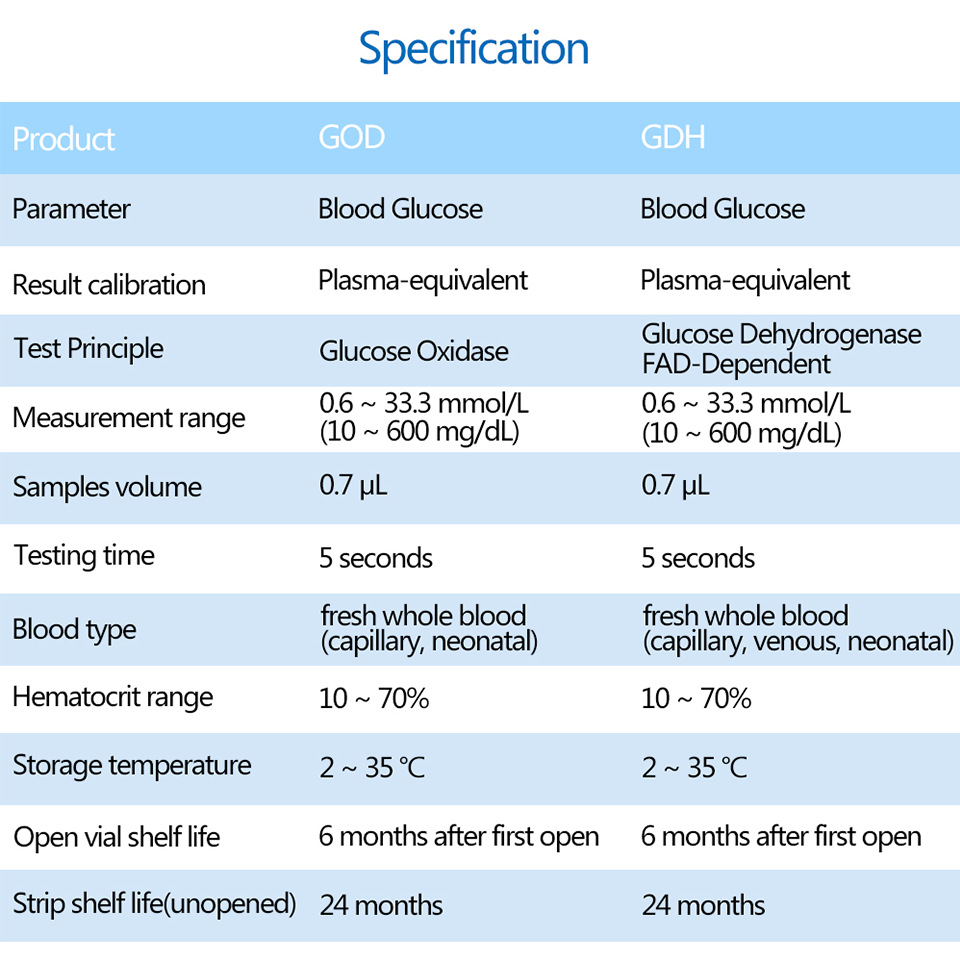 Specification

| Product | GOD | GDH |
|---|---|---|
| Parameter | Blood Glucose | Blood Glucose |
| Result calibration | Plasma-equivalent | Plasma-equivalent |
| Test Principle | Glucose Oxidase | Glucose Dehydrogenase FAD-Dependent |
| Measurement range | 0.6 ~ 33.3 mmol/L (10 ~ 600 mg/dL) | 0.6 ~ 33.3 mmol/L (10 ~ 600 mg/dL) |
| Samples volume | 0.7 μL | 0.7 μL |
| Testing time | 5 seconds | 5 seconds |
| Blood type | fresh whole blood (capillary, neonatal) | fresh whole blood (capillary, venous, neonatal) |
| Hematocrit range | 10 ~ 70% | 10 ~ 70% |
| Storage temperature | 2 ~ 35 ℃ | 2 ~ 35 ℃ |
| Open vial shelf life | 6 months after first open | 6 months after first open |
| Strip shelf life(unopened) | 24 months | 24 months |